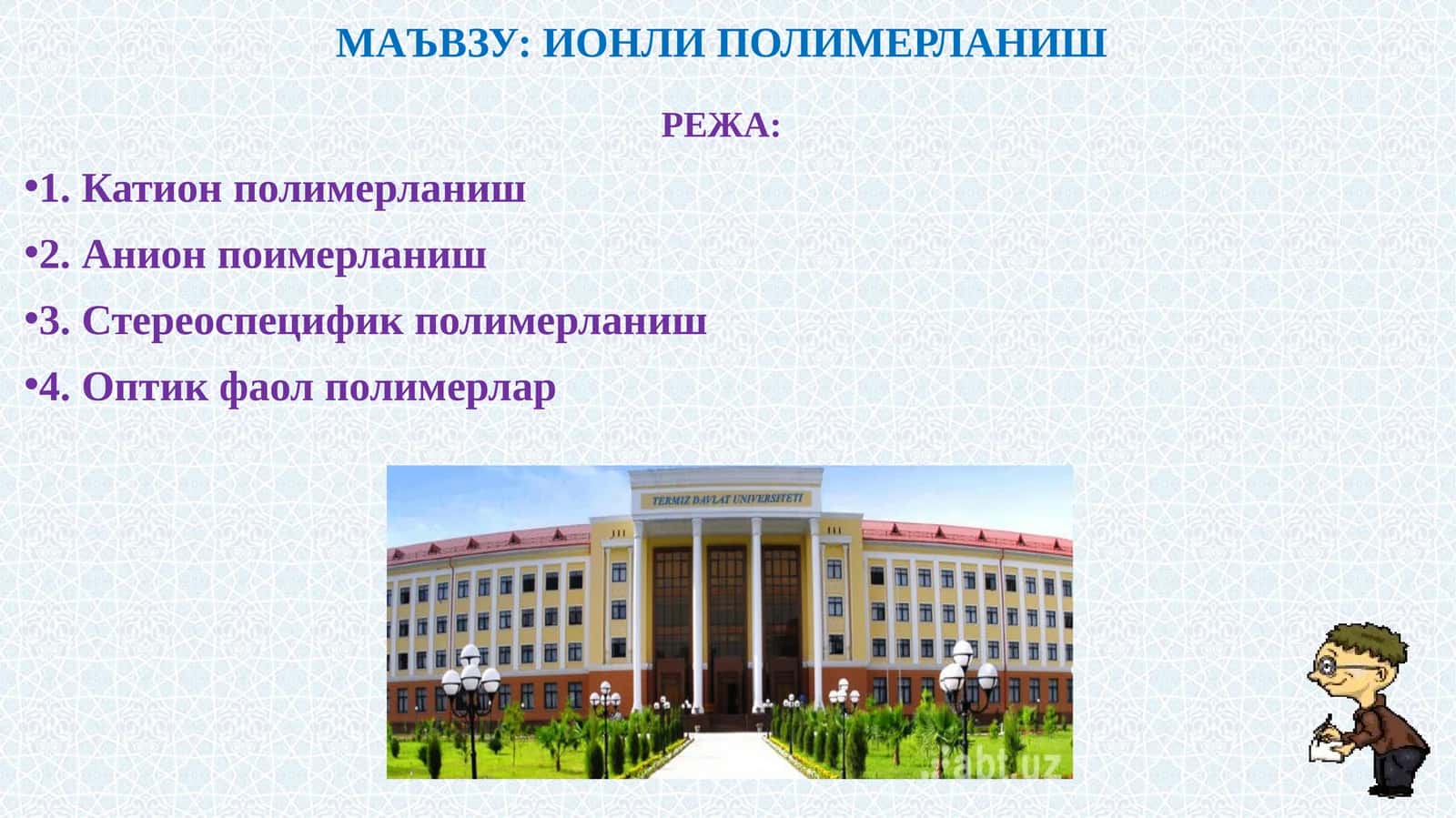 МАЪВЗУ: ИОНЛИ ПОЛИМЕРЛАНИШ

РЕЖА:

•1. Катион полимерланиш

•2. Анион поимерланиш

•3. Стереоспецифик полимерланиш

•4. Оптик фаол полимерлар

TERMIZ DAVLAT UNIVERSITETI

abt.uz